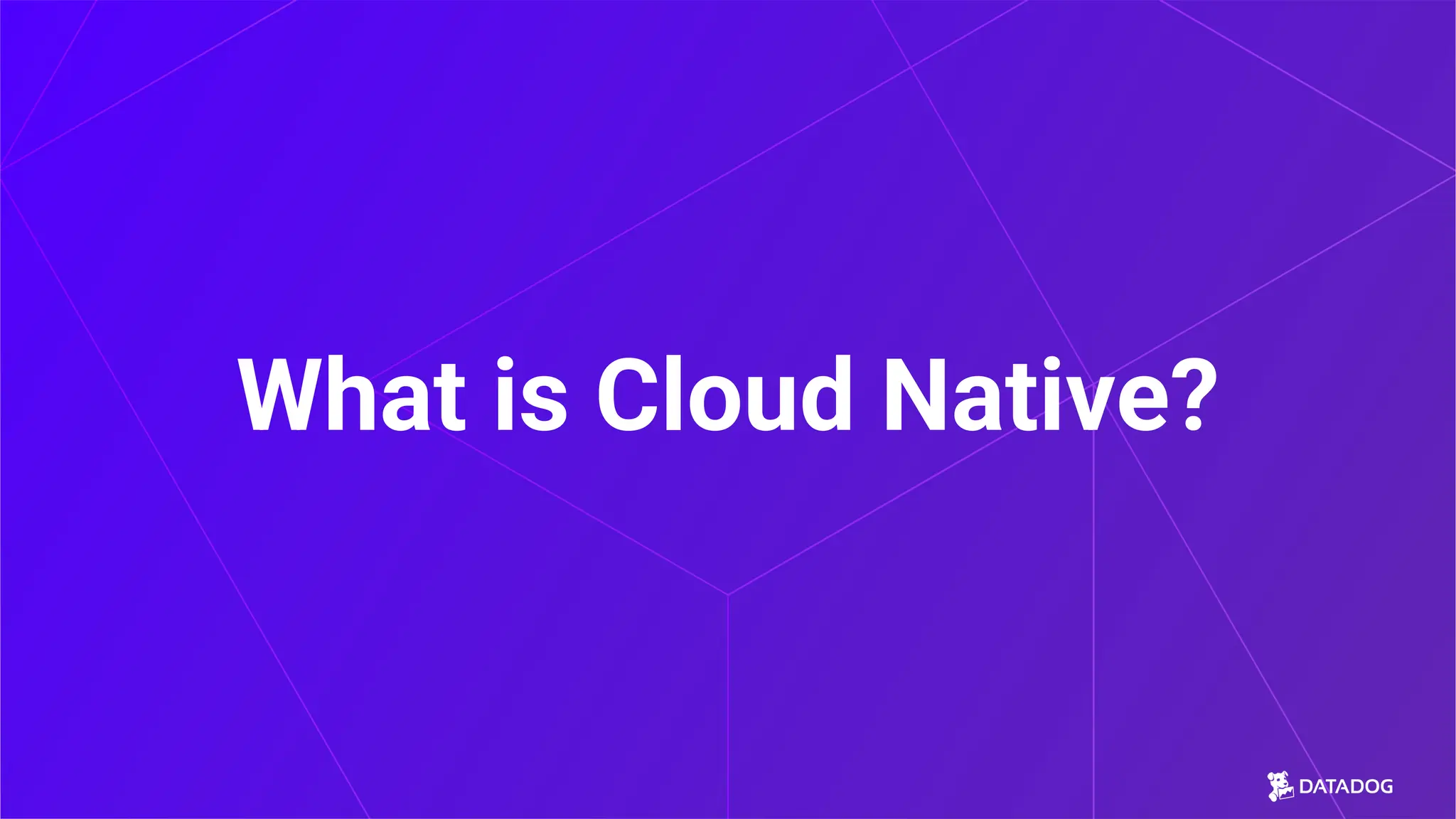 What is Cloud Native?

DATADOG